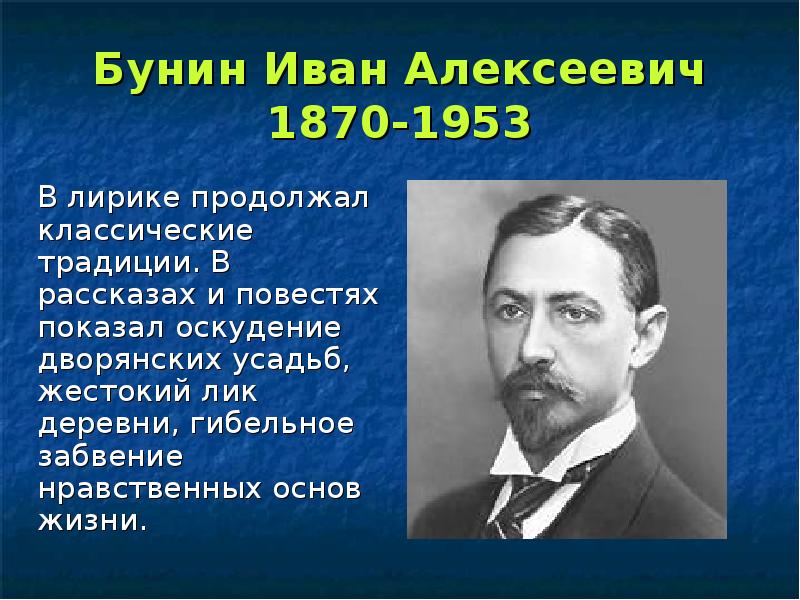 Бунин Иван Алексеевич
1870-1953

В лирике продолжал классические традиции. В рассказах и повестях показал оскудение дворянских усадьб, жестокий лик деревни, гибельное забвение нравственных основ жизни.